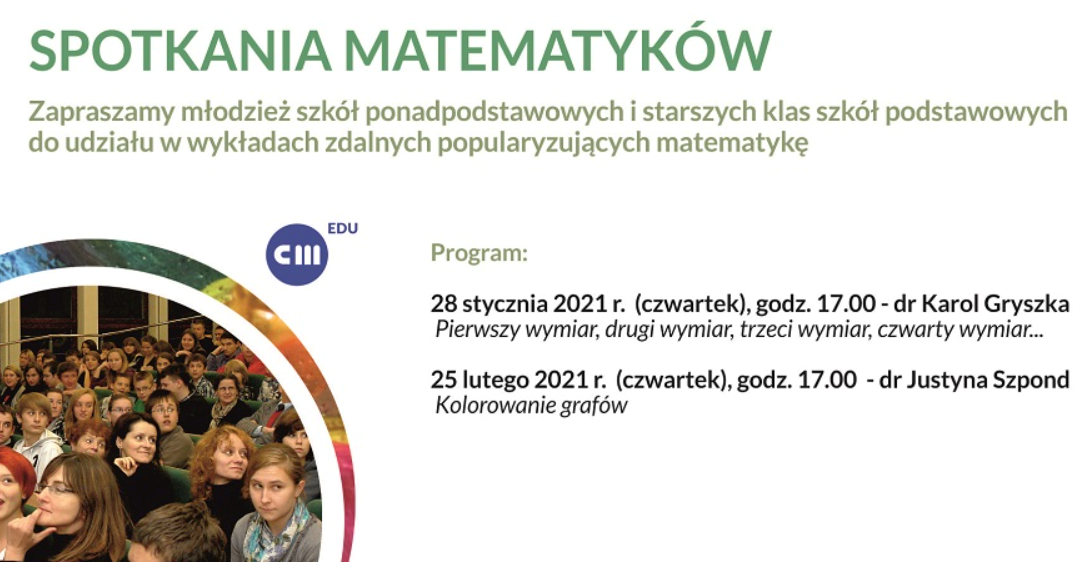 SPOTKANIA MATEMATYKÓW

Zapraszamy młodzież szkół ponadpodstawowych i starszych klas szkół podstawowych do udziału w wykładach zdalnych popularyzujących matematykę

CM EDU

Program:

28 stycznia 2021 r. (czwartek), godz. 17.00 - dr Karol Gryszka
Pierwszy wymiar, drugi wymiar, trzeci wymiar, czwarty wymiar...

25 lutego 2021 r. (czwartek), godz. 17.00 - dr Justyna Szpond
Kolorowanie grafów